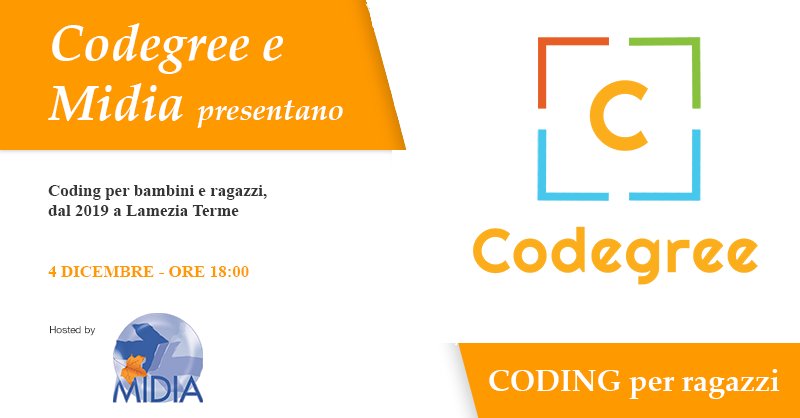 Codegree e Midia presentano

Coding per bambini e ragazzi, dal 2019 a Lamezia Terme

4 DICEMBRE - ORE 18:00

Hosted by

MIDIA

C

Codegree

CODING per ragazzi